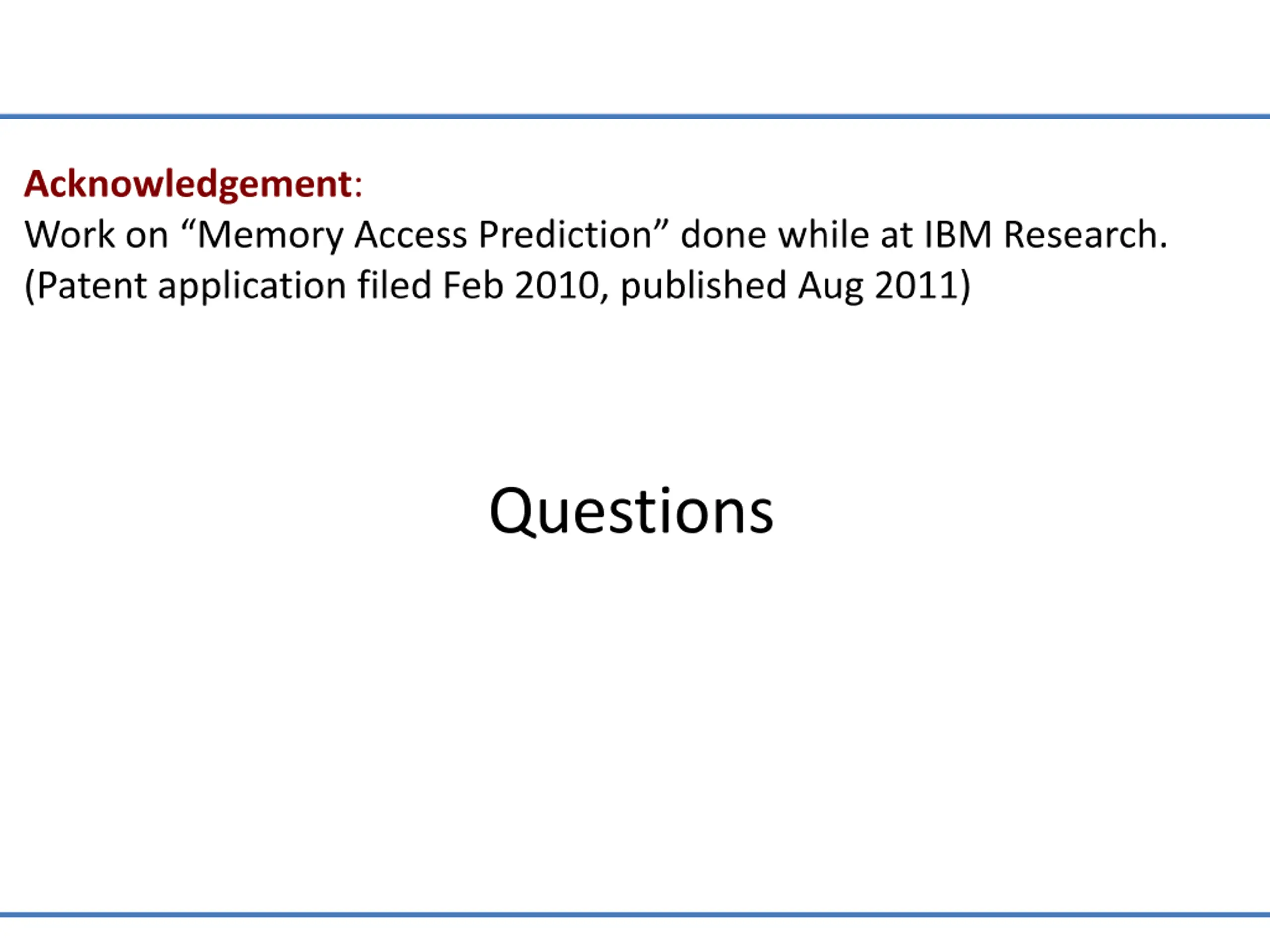 Acknowledgement:
Work on “Memory Access Prediction” done while at IBM Research. (Patent application filed Feb 2010, published Aug 2011)

Questions